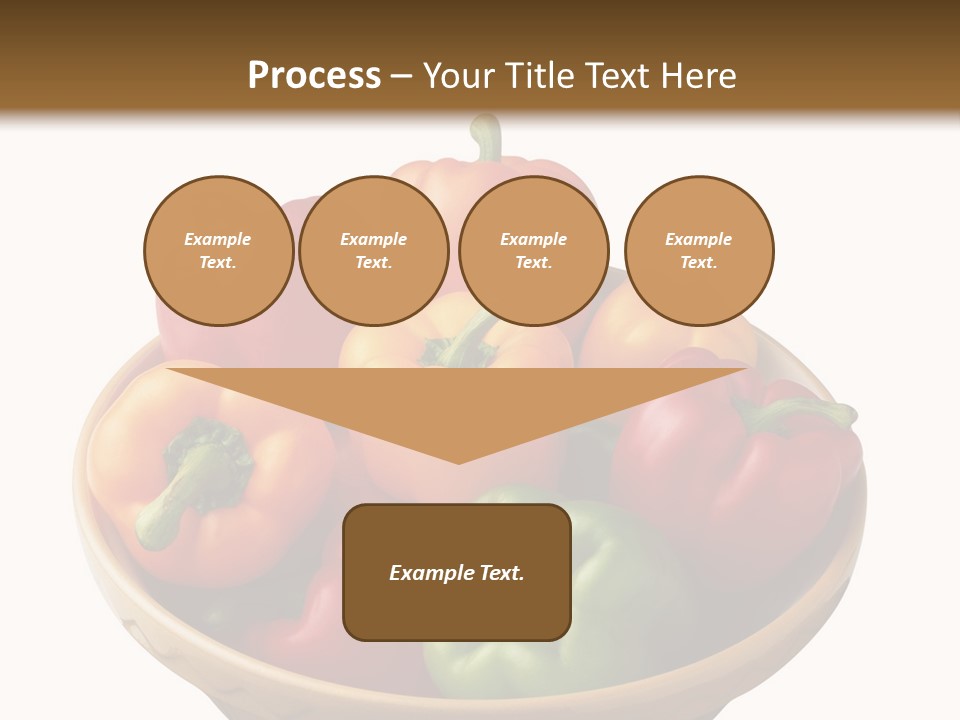 Process – Your Title Text Here

Example Text.

Example Text.

Example Text.

Example Text.

Example Text.